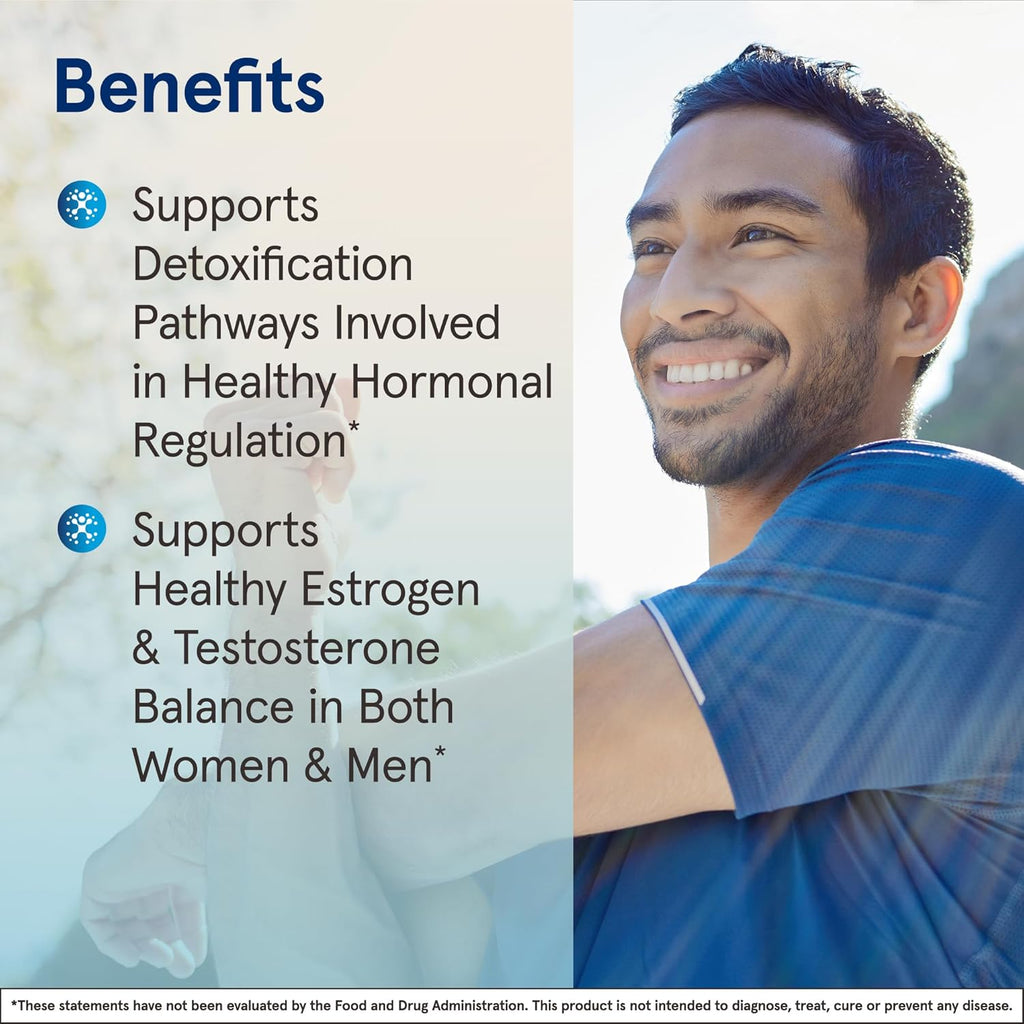 Benefits

Supports Detoxification Pathways Involved in Healthy Hormonal Regulation*

Supports Healthy Estrogen & Testosterone Balance in Both Women & Men*

*These statements have not been evaluated by the Food and Drug Administration. This product is not intended to diagnose, treat, cure or prevent any disease.